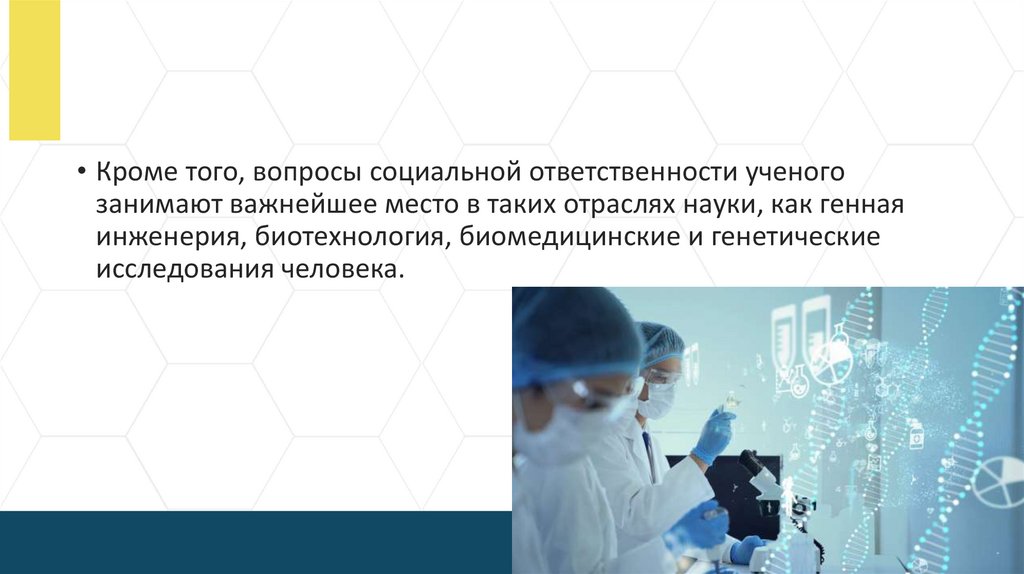 • Кроме того, вопросы социальной ответственности ученого занимают важнейшее место в таких отраслях науки, как генная инженерия, биотехнология, биомедицинские и генетические исследования человека.